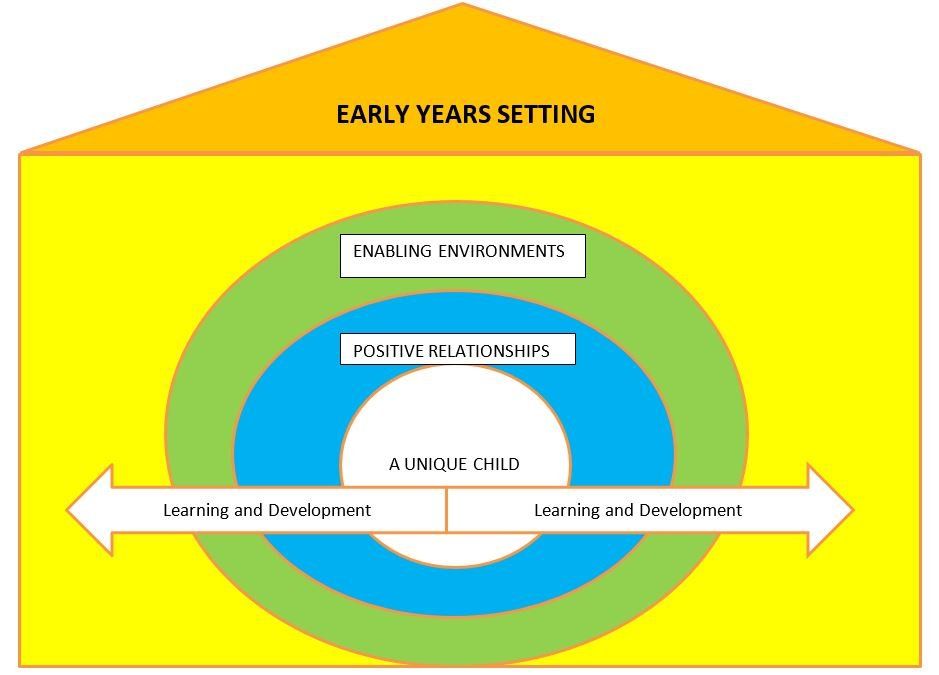 EARLY YEARS SETTING

ENABLING ENVIRONMENTS

POSITIVE RELATIONSHIPS

A UNIQUE CHILD

Learning and Development

Learning and Development